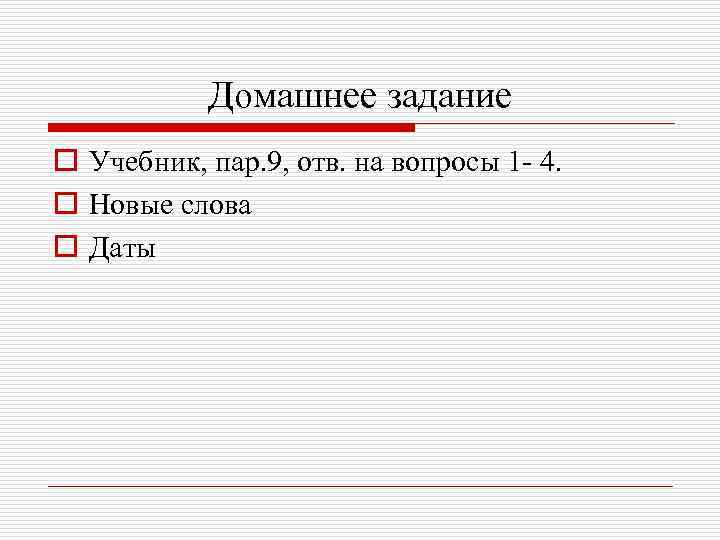 Домашнее задание

Учебник, пар.9, отв. на вопросы 1- 4.

Новые слова

Даты